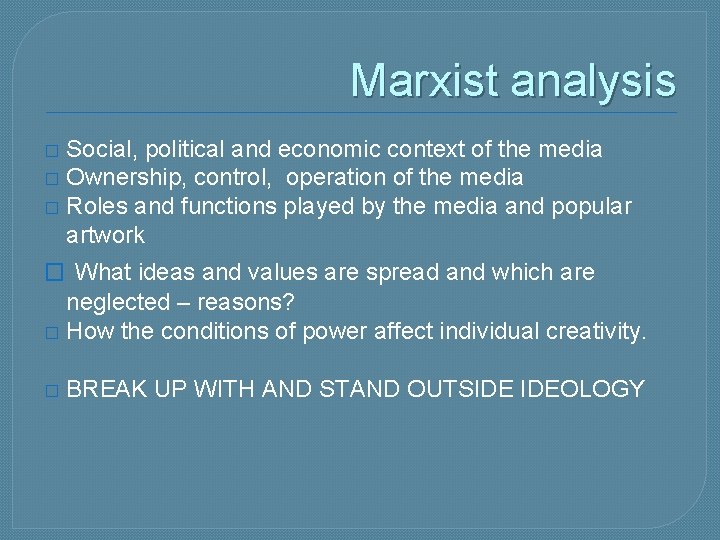 Marxist analysis

□ Social, political and economic context of the media
□ Ownership, control, operation of the media
□ Roles and functions played by the media and popular artwork
□ What ideas and values are spread and which are neglected – reasons?
□ How the conditions of power affect individual creativity.

□ BREAK UP WITH AND STAND OUTSIDE IDEOLOGY